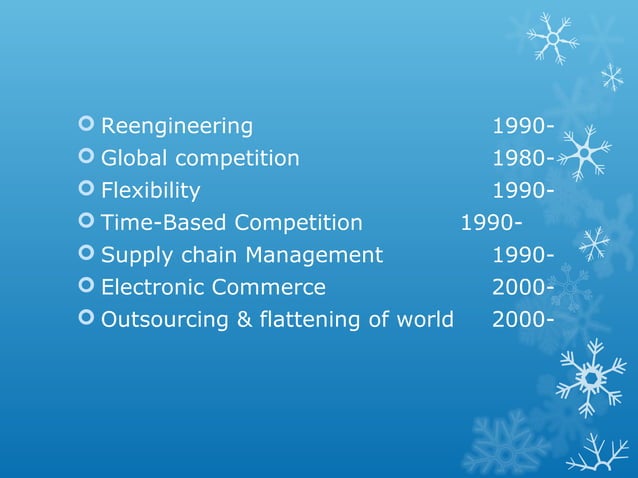 Reengineering 1990-
Global competition 1980-
Flexibility 1990-
Time-Based Competition 1990-
Supply chain Management 1990-
Electronic Commerce 2000-
Outsourcing & flattening of world 2000-